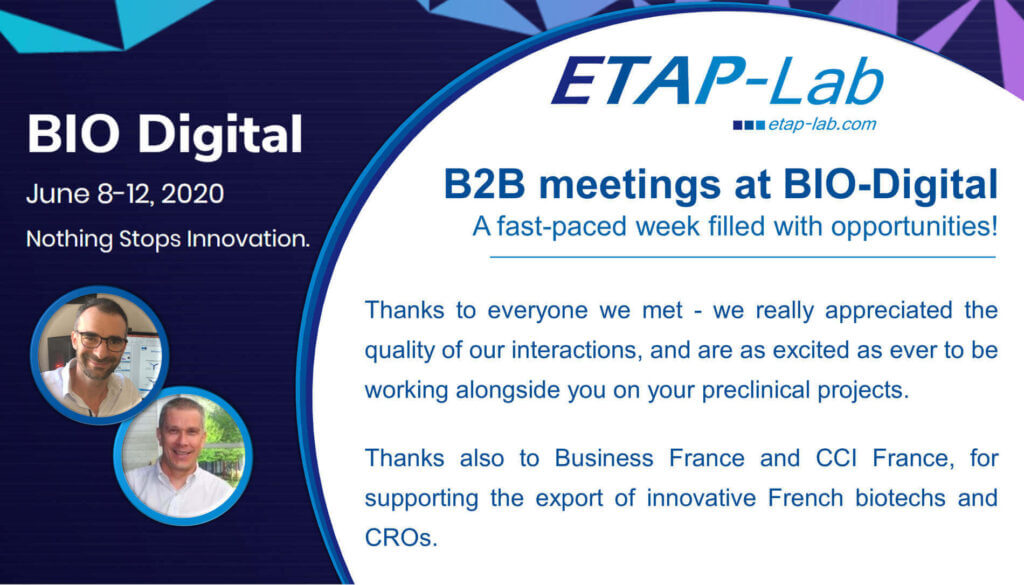 BIO Digital
June 8-12, 2020
Nothing Stops Innovation.

ETAP-Lab
etap-lab.com

B2B meetings at BIO-Digital
A fast-paced week filled with opportunities!

Thanks to everyone we met - we really appreciated the quality of our interactions, and are as excited as ever to be working alongside you on your preclinical projects.

Thanks also to Business France and CCI France, for supporting the export of innovative French biotechs and CROs.